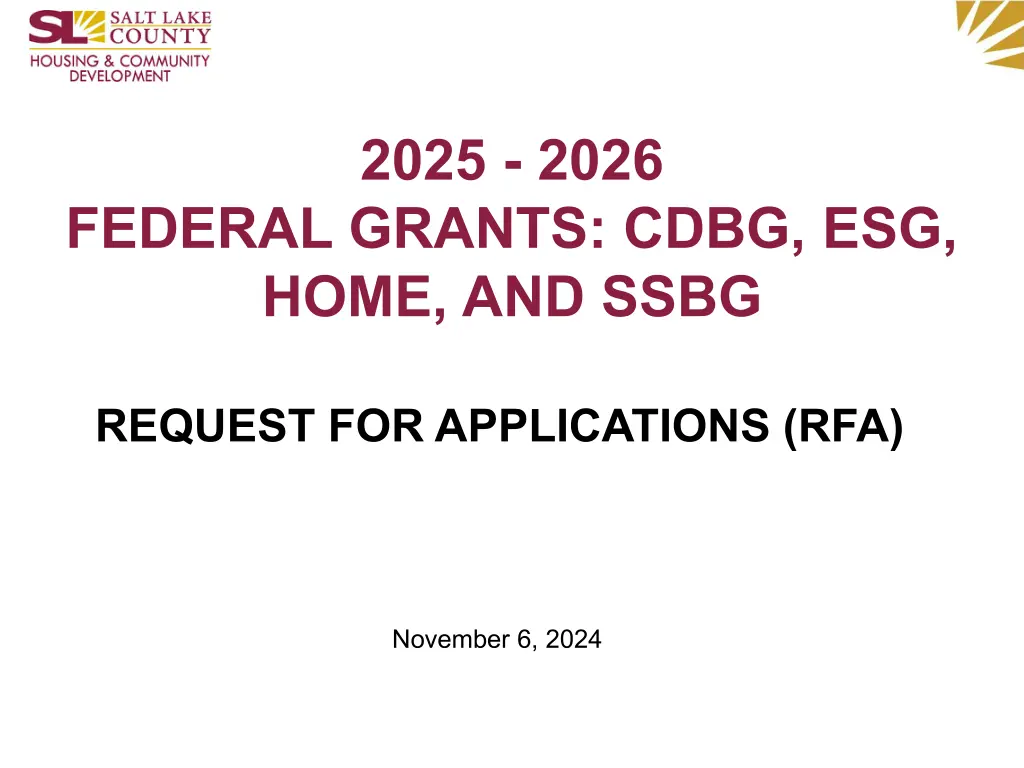 SL SALT LAKE COUNTY
HOUSING & COMMUNITY DEVELOPMENT

2025 - 2026
FEDERAL GRANTS: CDBG, ESG, HOME, AND SSBG

REQUEST FOR APPLICATIONS (RFA)

November 6, 2024